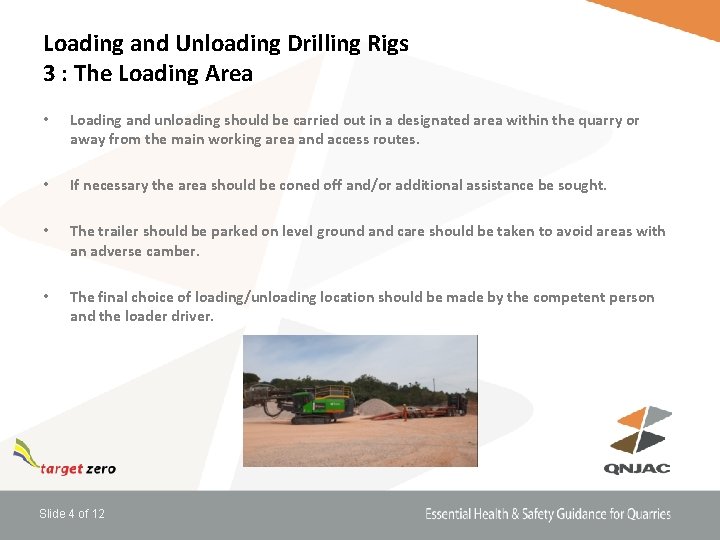 Loading and Unloading Drilling Rigs
3 : The Loading Area

• Loading and unloading should be carried out in a designated area within the quarry or away from the main working area and access routes.

• If necessary the area should be coned off and/or additional assistance be sought.

• The trailer should be parked on level ground and care should be taken to avoid areas with an adverse camber.

• The final choice of loading/unloading location should be made by the competent person and the loader driver.

target zero

QNJAC

Slide 4 of 12

Essential Health & Safety Guidance for Quarries